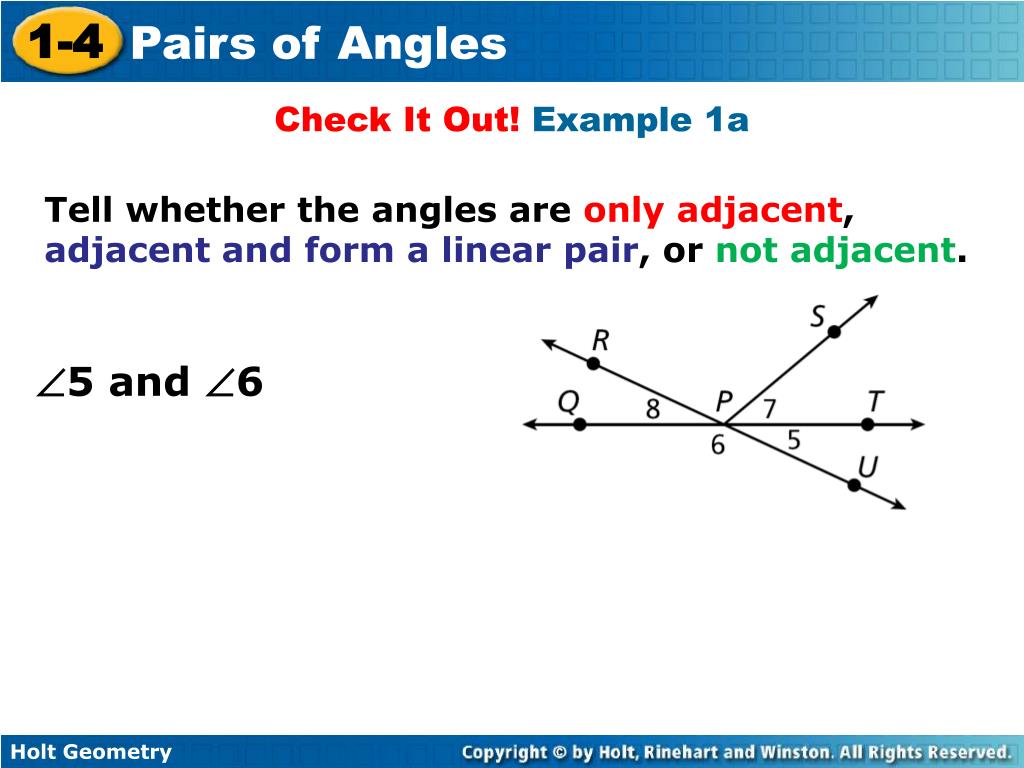 1-4 Pairs of Angles

Check It Out! Example 1a

Tell whether the angles are only adjacent, adjacent and form a linear pair, or not adjacent.

$\angle 5$ and $\angle 6$

R
S
Q
8
P
7
T
6
5
U

Holt Geometry
Copyright © by Holt, Rinehart and Winston. All Rights Reserved.